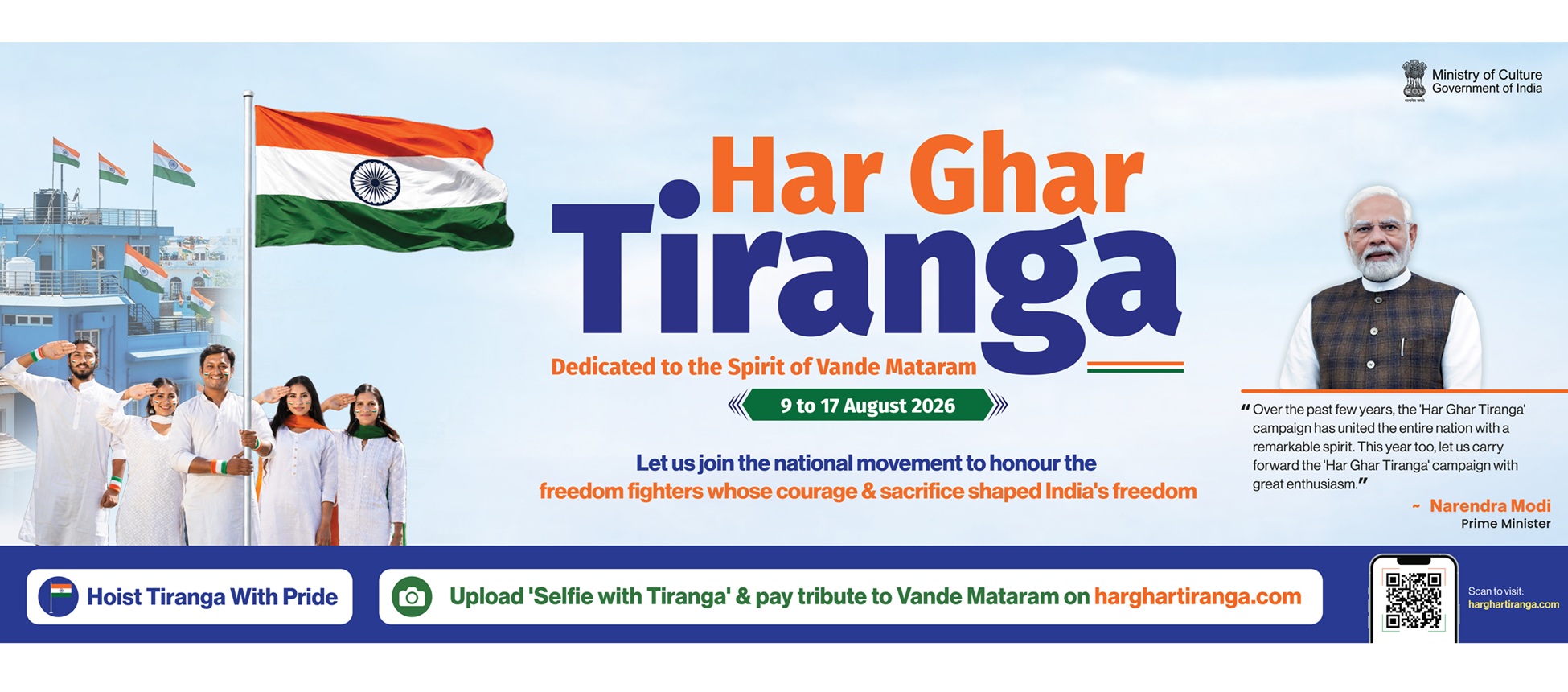 Ministry of Culture
Government of India

Har Ghar
Tiranga

Dedicated to the Spirit of Vande Mataram

9 to 17 August 2026

Let us join the national movement to honour the freedom fighters whose courage & sacrifice shaped India's freedom

"Over the past few years, the 'Har Ghar Tiranga' campaign has united the entire nation with a remarkable spirit. This year too, let us carry forward the 'Har Ghar Tiranga' campaign with great enthusiasm."

~ Narendra Modi
Prime Minister

Hoist Tiranga With Pride

Upload 'Selfie with Tiranga' & pay tribute to Vande Mataram on harghartiranga.com

Scan to visit:
harghartiranga.com